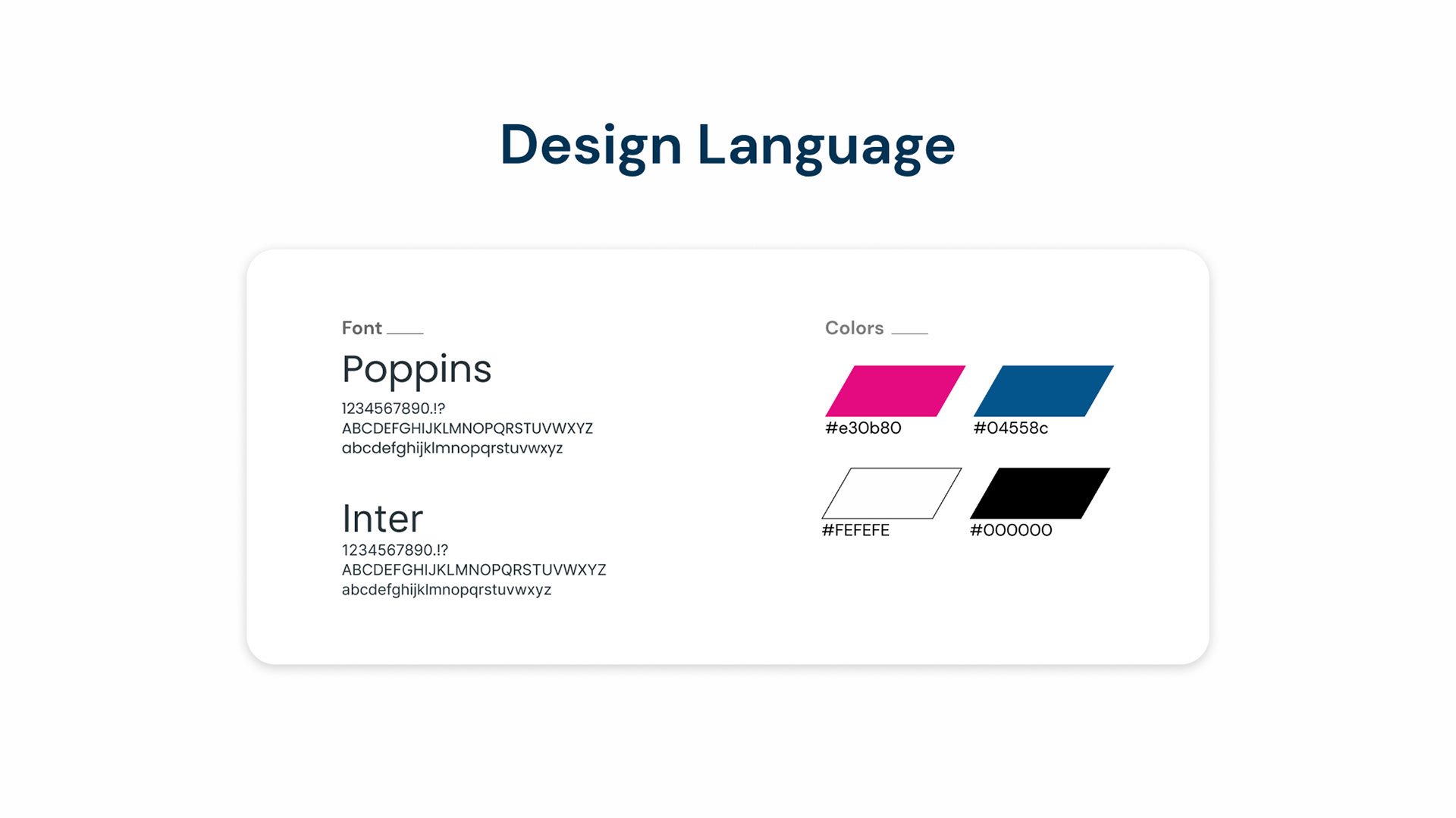 Design Language

Font

Poppins

1234567890.!?
ABCDEFGHIJKLMNOPQRSTUVWXYZ
abcdefghijklmnopqrstuvwxyz

Inter

1234567890.!?
ABCDEFGHIJKLMNOPQRSTUVWXYZ
abcdefghijklmnopqrstuvwxyz

Colors

#e30b80

#04558c

#FEFEFE

#000000